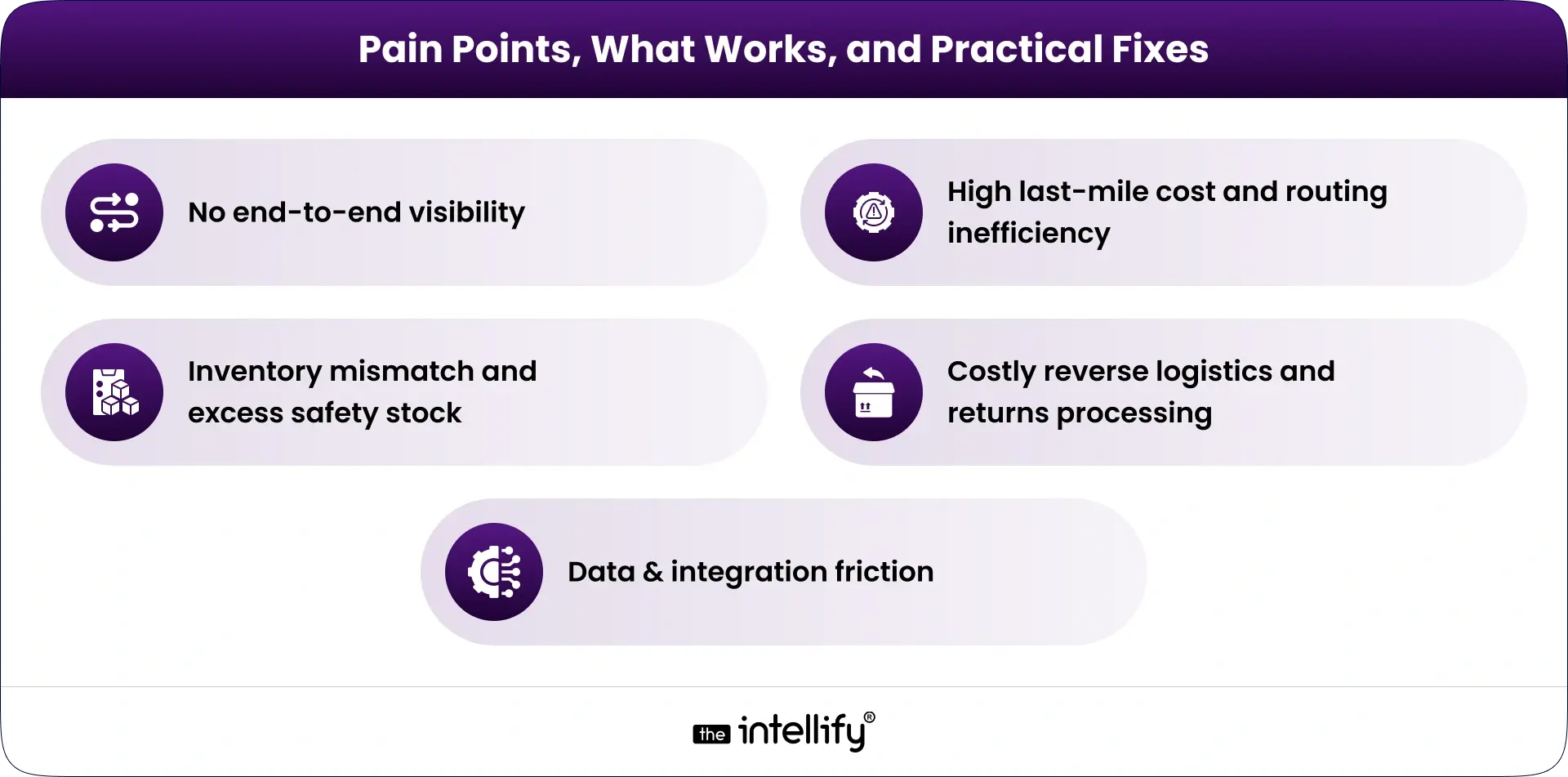 Pain Points, What Works, and Practical Fixes

No end-to-end visibility

High last-mile cost and routing inefficiency

Inventory mismatch and excess safety stock

Costly reverse logistics and returns processing

Data & integration friction

the intellify®